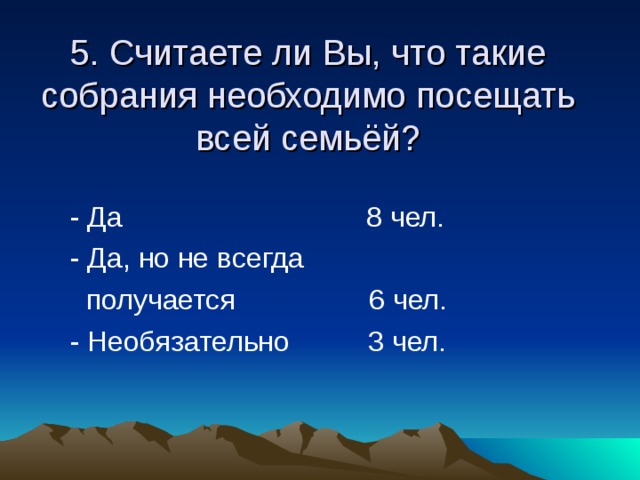 5. Считаете ли Вы, что такие собрания необходимо посещать всей семьёй?

- Да 8 чел.
- Да, но не всегда получается 6 чел.
- Необязательно 3 чел.